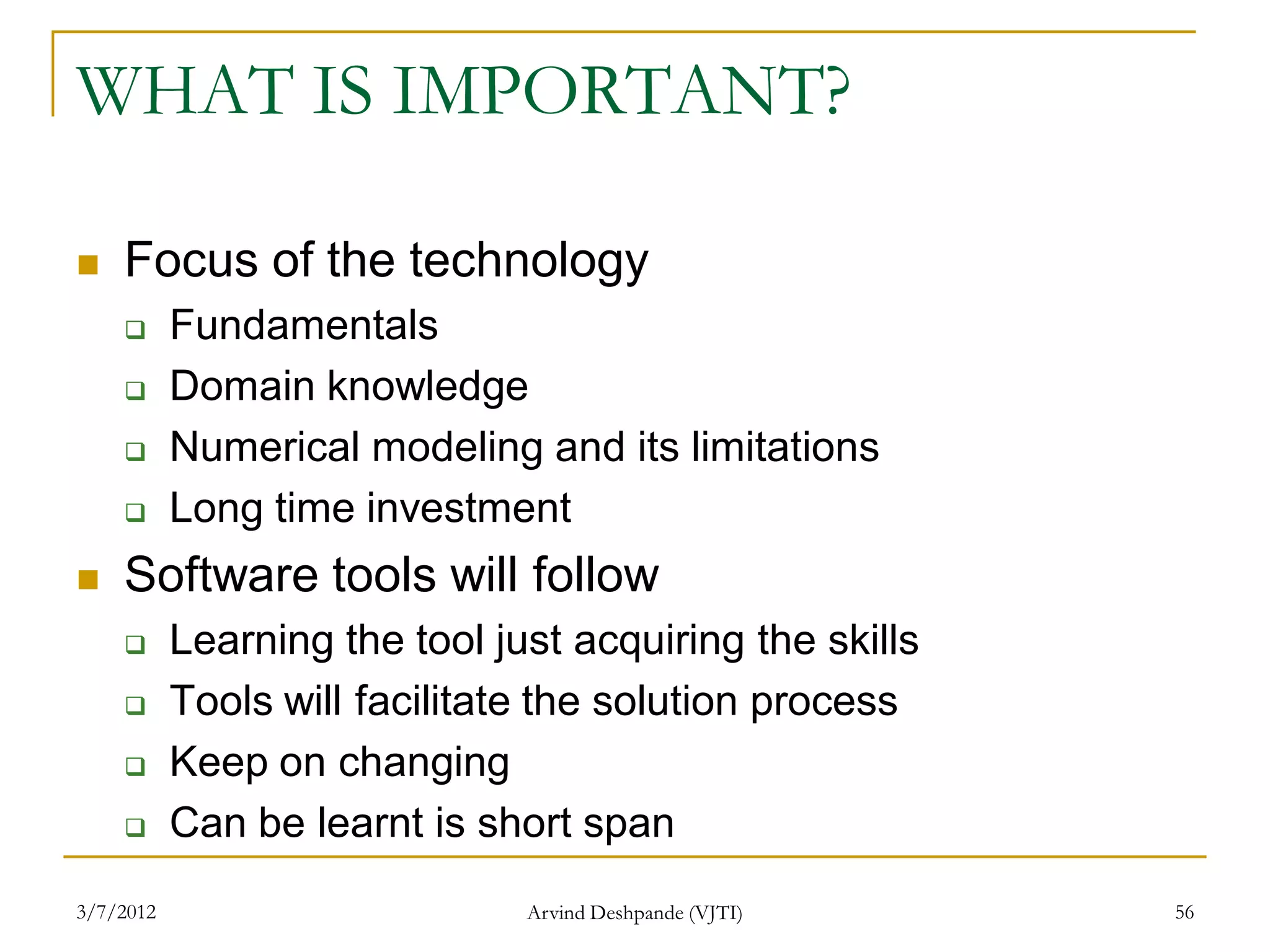 WHAT IS IMPORTANT?

- Focus of the technology
  - Fundamentals
  - Domain knowledge
  - Numerical modeling and its limitations
  - Long time investment
- Software tools will follow
  - Learning the tool just acquiring the skills
  - Tools will facilitate the solution process
  - Keep on changing
  - Can be learnt is short span

3/7/2012 Arvind Deshpande (VJTI) 56